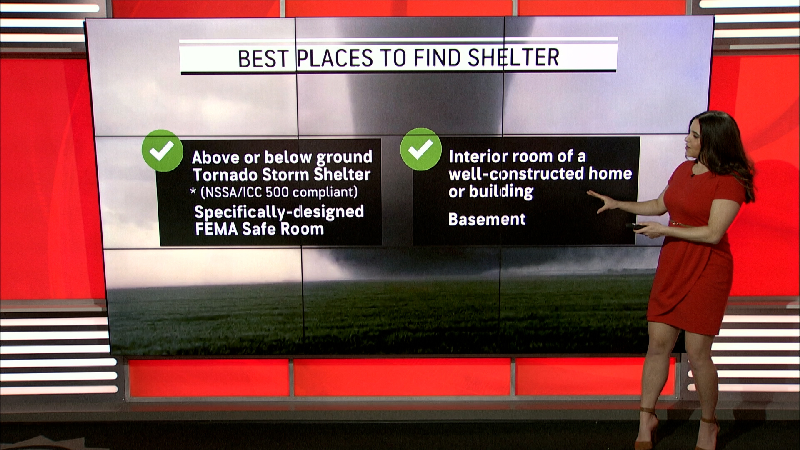 BEST PLACES TO FIND SHELTER

Above or below ground Tornado Storm Shelter
* (NSSA/ICC 500 compliant)

Specifically-designed FEMA Safe Room

Interior room of a well-constructed home or building

Basement